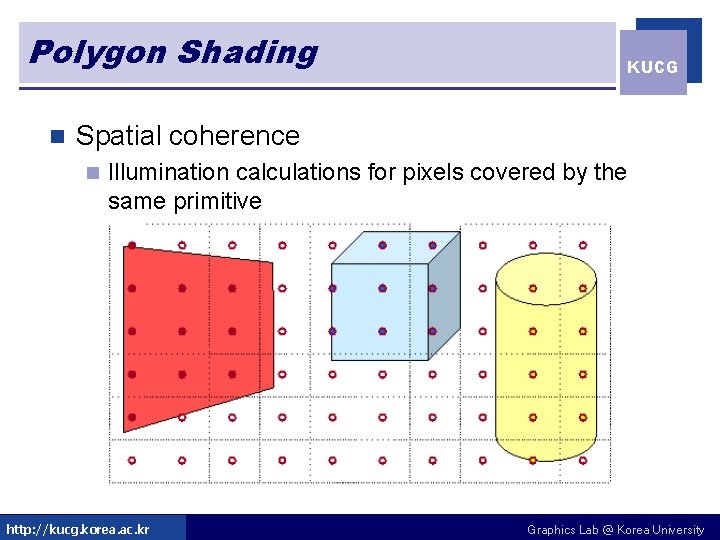 Polygon Shading

KUCG

Spatial coherence

Illumination calculations for pixels covered by the same primitive

http://kucg.korea.ac.kr

Graphics Lab @ Korea University